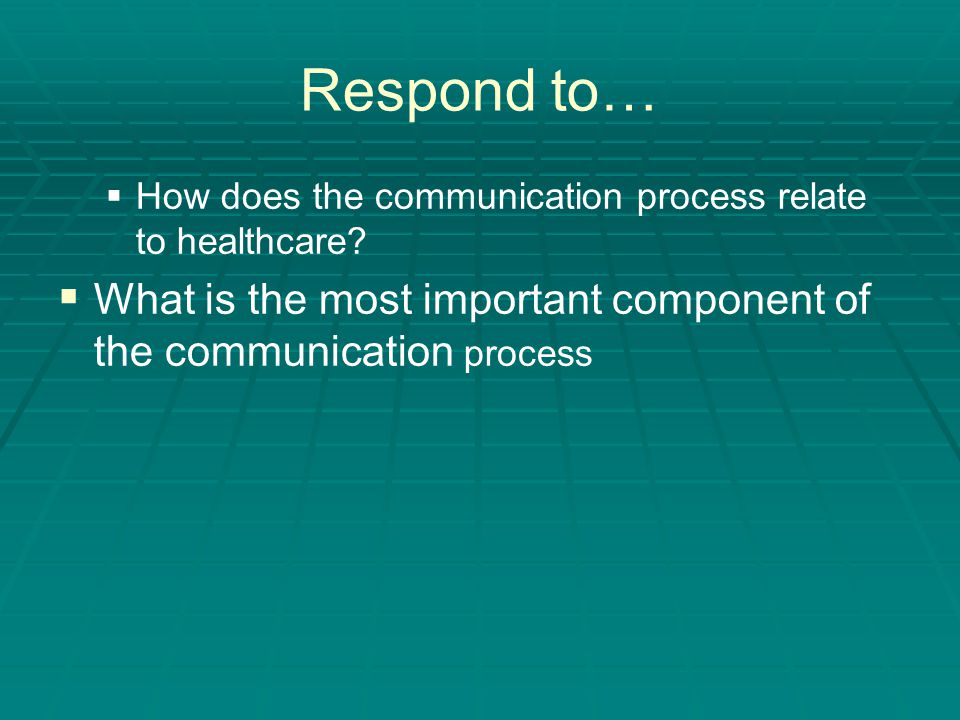 Respond to…

▪ How does the communication process relate to healthcare?

▪ What is the most important component of the communication process